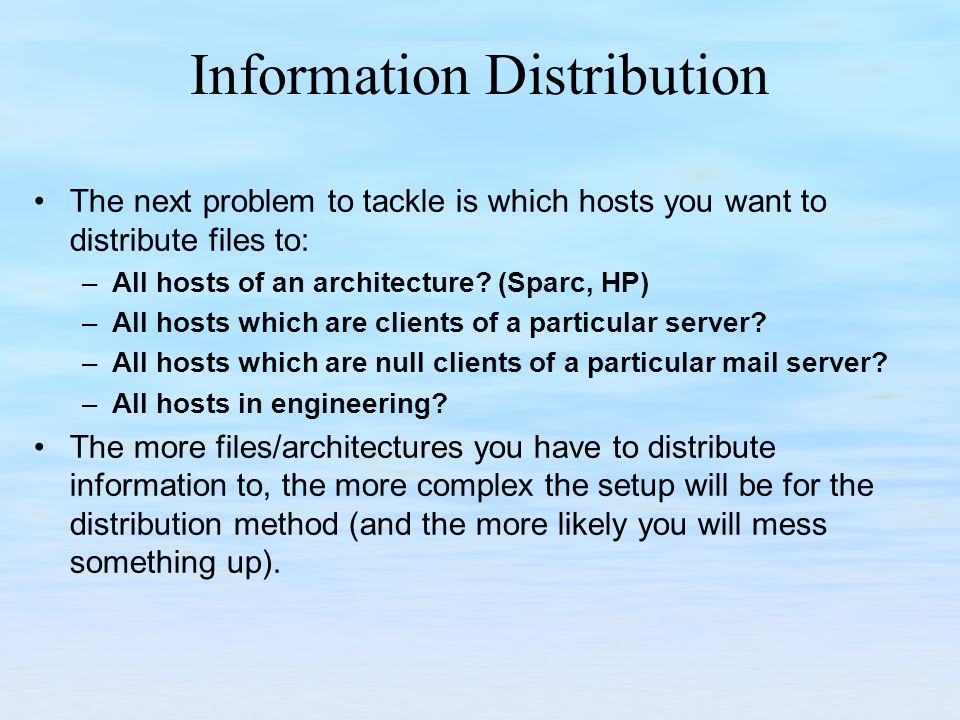 Information Distribution

• The next problem to tackle is which hosts you want to distribute files to:
– All hosts of an architecture? (Sparc, HP)
– All hosts which are clients of a particular server?
– All hosts which are null clients of a particular mail server?
– All hosts in engineering?
• The more files/architectures you have to distribute information to, the more complex the setup will be for the distribution method (and the more likely you will mess something up).